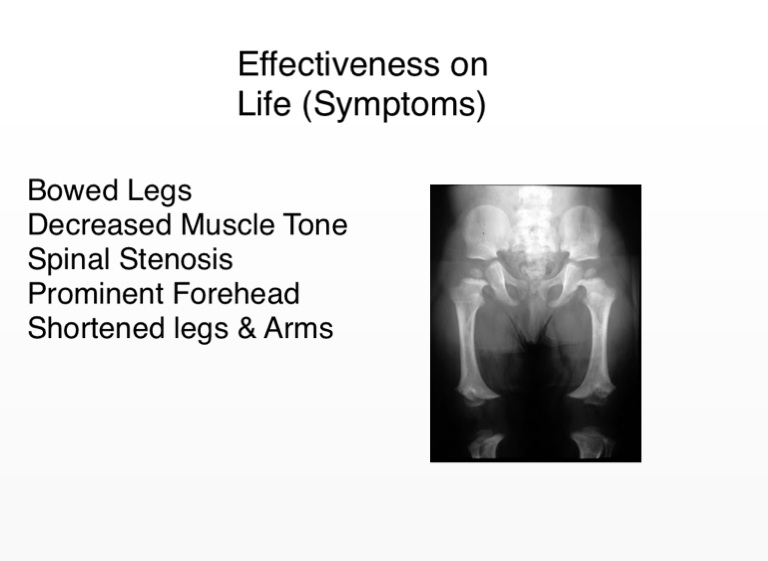 Effectiveness on
Life (Symptoms)

Bowed Legs
Decreased Muscle Tone
Spinal Stenosis
Prominent Forehead
Shortened legs & Arms